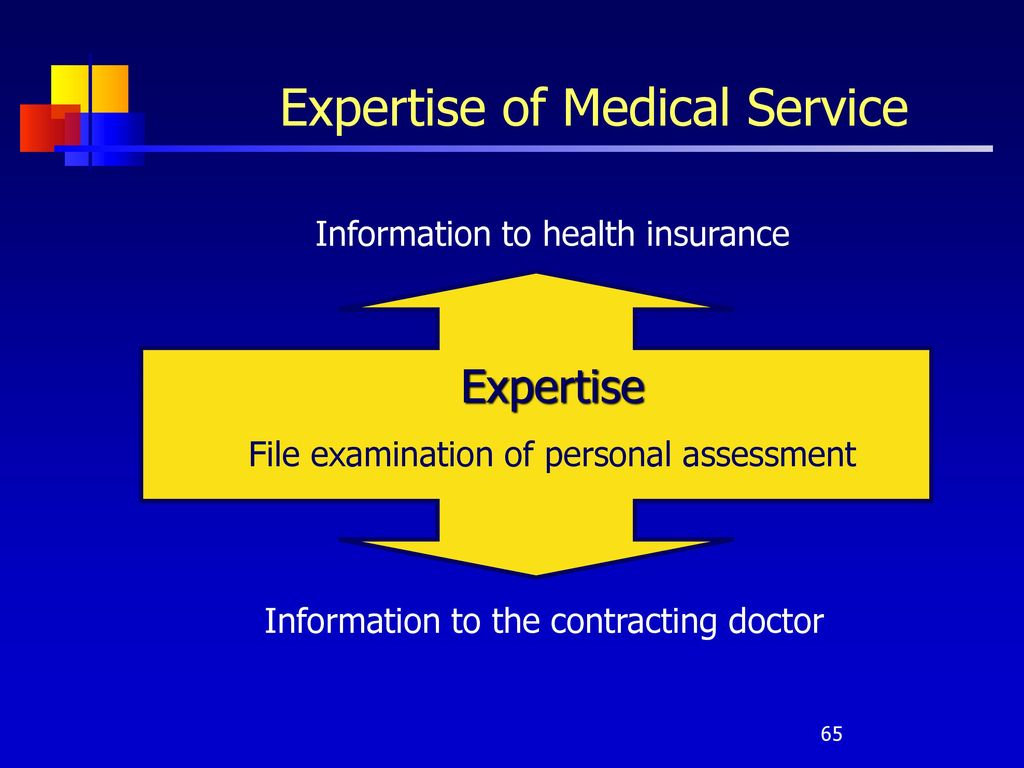 Expertise of Medical Service

Information to health insurance

Expertise

File examination of personal assessment

Information to the contracting doctor

65